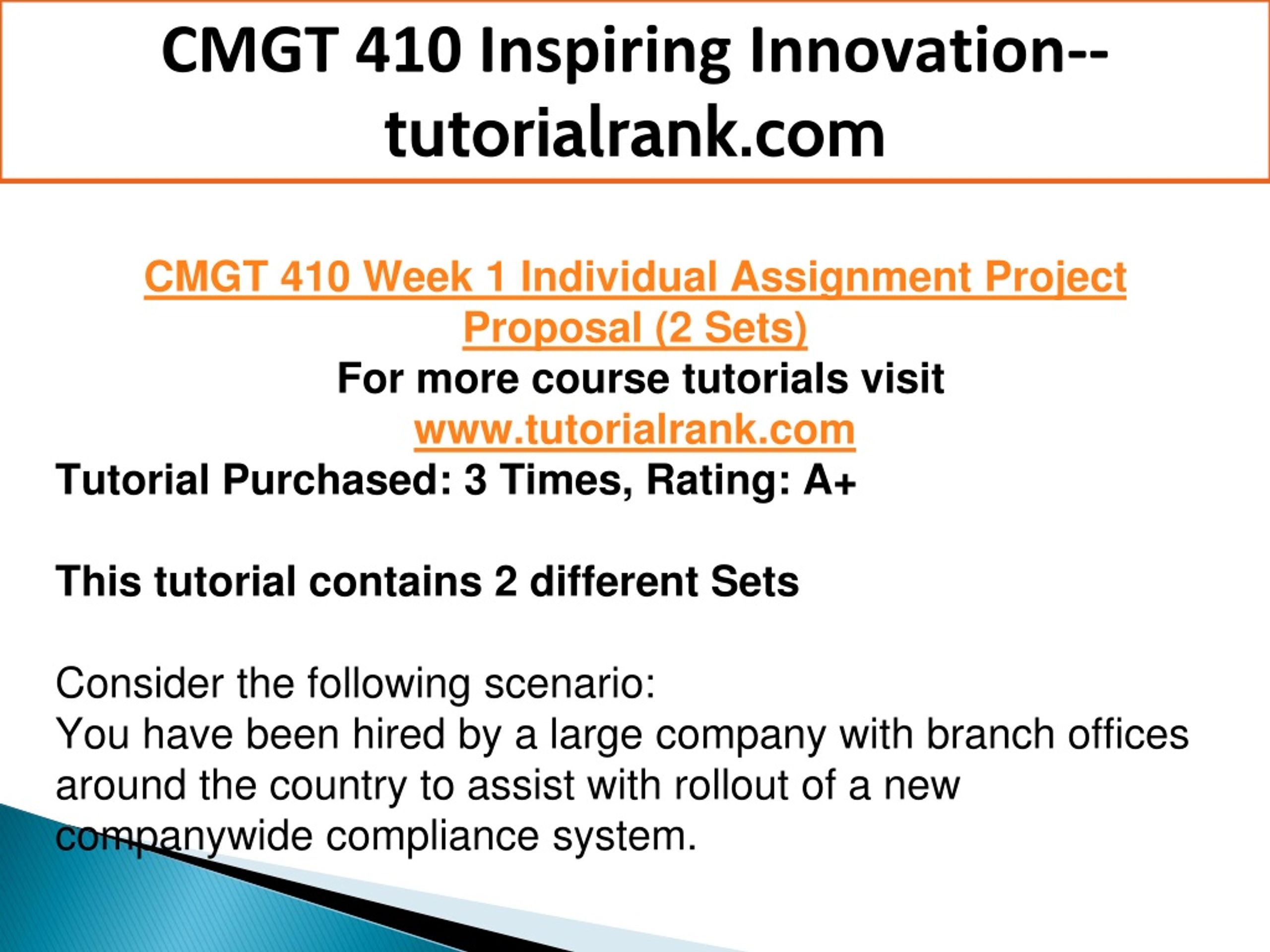 CMGT 410 Inspiring Innovation--tutorialrank.com

CMGT 410 Week 1 Individual Assignment Project Proposal (2 Sets)
For more course tutorials visit
www.tutorialrank.com
Tutorial Purchased: 3 Times, Rating: A+

This tutorial contains 2 different Sets

Consider the following scenario:
You have been hired by a large company with branch offices around the country to assist with rollout of a new companywide compliance system.